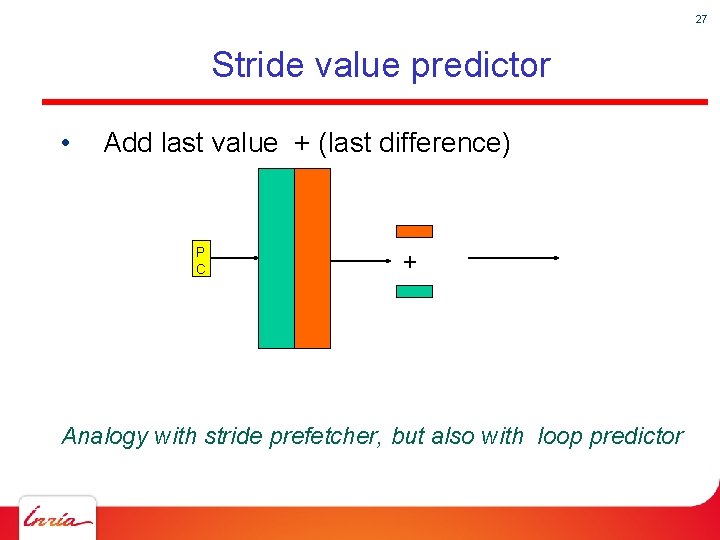 27

Stride value predictor

• Add last value + (last difference)

P
C

+

Analogy with stride prefetcher, but also with loop predictor

Inria